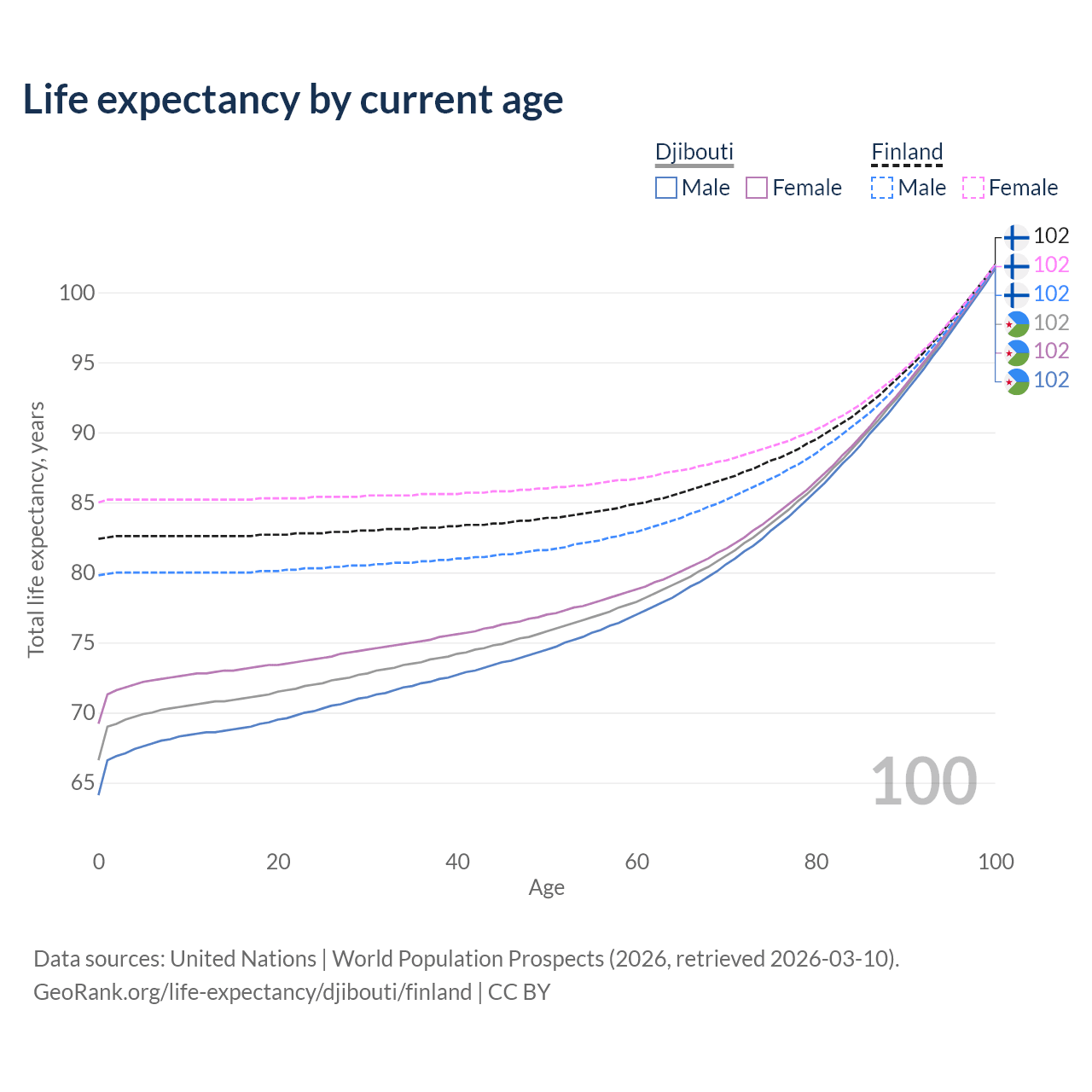 Life expectancy by current age

Djibouti
Male Female

Finland
Male Female

102
102
102
102
102
102

100
95
90
85
80
75
70
65

Total life expectancy, years

100

0 20 40 60 80 100
Age

Data sources: United Nations | World Population Prospects (2026, retrieved 2026-03-10).
GeoRank.org/life-expectancy/djibouti/finland | CC BY